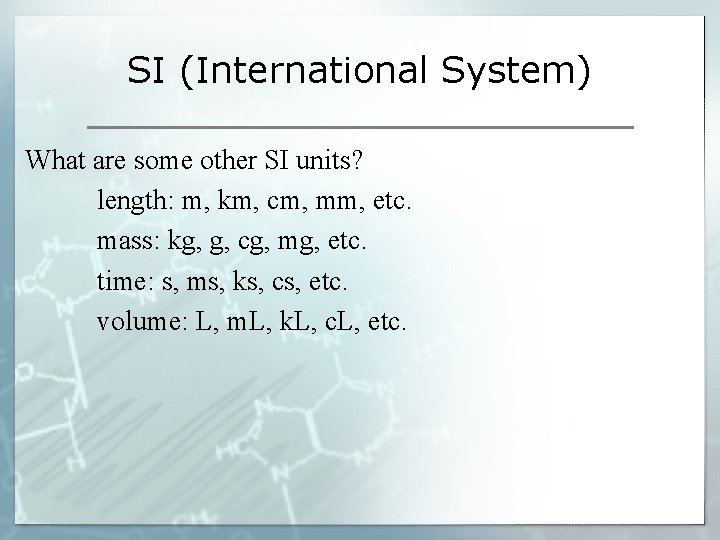 SI (International System)

What are some other SI units?

length: m, km, cm, mm, etc.

mass: kg, g, cg, mg, etc.

time: s, ms, ks, cs, etc.

volume: L, mL, kL, cL, etc.